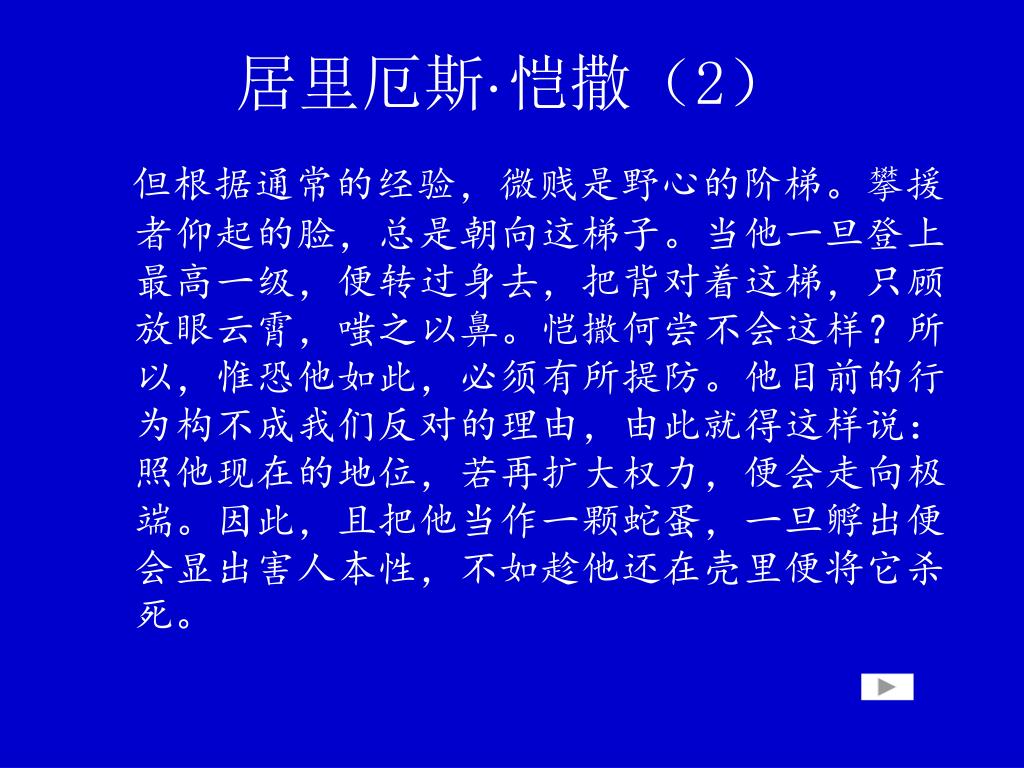 居里厄斯·恺撒（2）

但根据通常的经验，微贱是野心的阶梯。攀援者仰起的脸，总是朝向这梯子。当他一旦登上最高一级，便转过身去，把背对着这梯，只顾放眼云霄，嗤之以鼻。恺撒何尝不会这样？所以，惟恐他如此，必须有所提防。他目前的行为构不成我们反对的理由，由此就得这样说：照他现在的地位，若再扩大权力，便会走向极端。因此，且把他当作一颗蛇蛋，一旦孵出便会显出害人本性，不如趁他还在壳里便将它杀死。